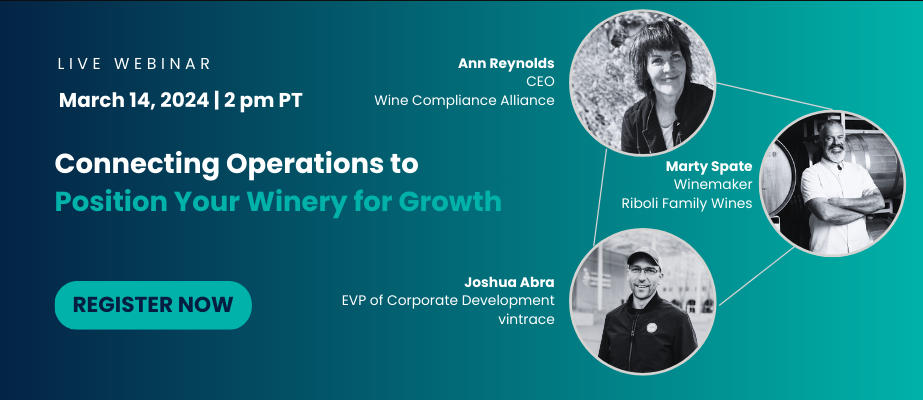 LIVE WEBINAR

March 14, 2024 | 2 pm PT

Connecting Operations to Position Your Winery for Growth

REGISTER NOW

Ann Reynolds
CEO
Wine Compliance Alliance

Marty Spate
Winemaker
Riboli Family Wines

Joshua Abra
EVP of Corporate Development
vintrace